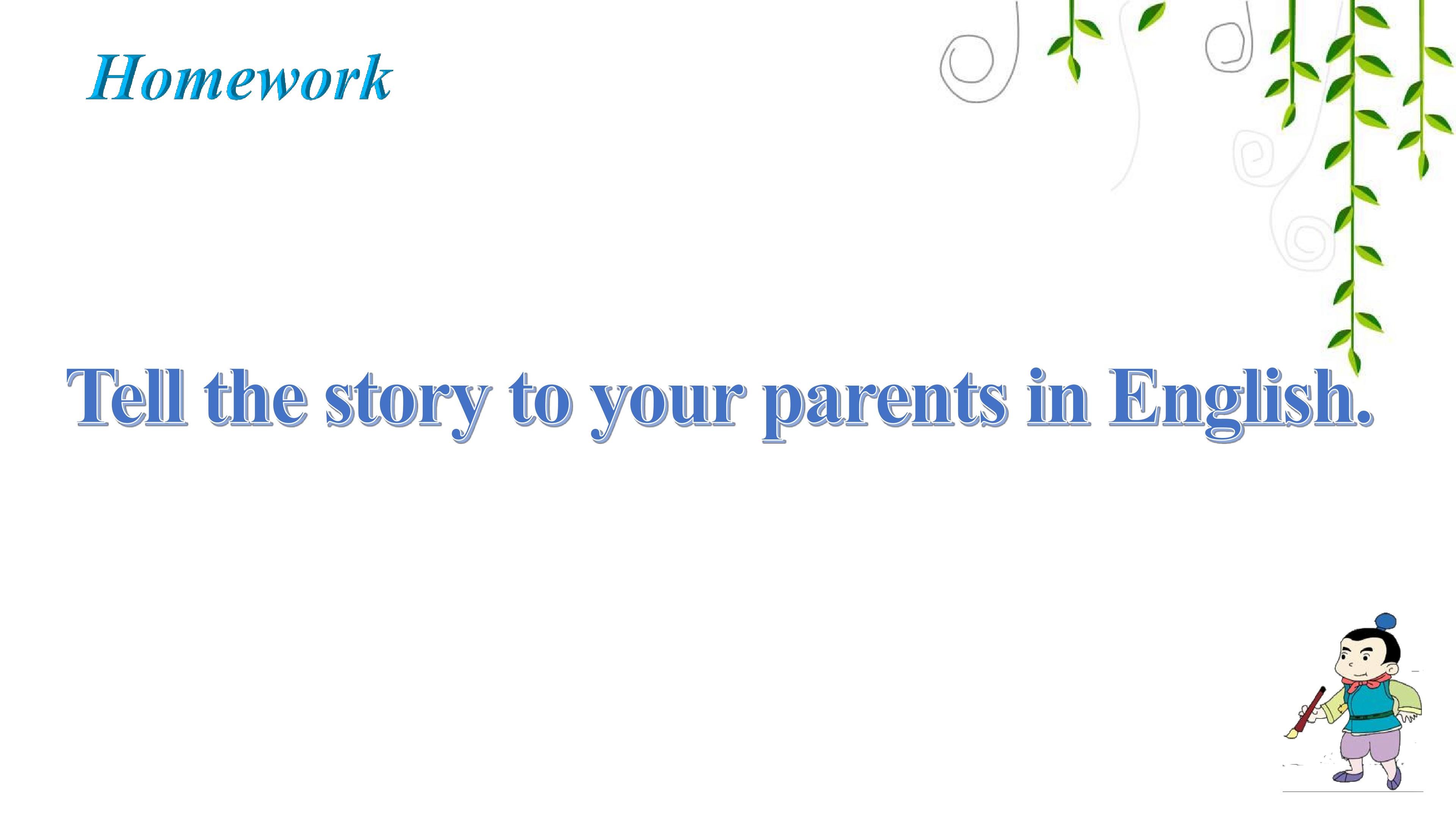 Homework

Tell the story to your parents in English.